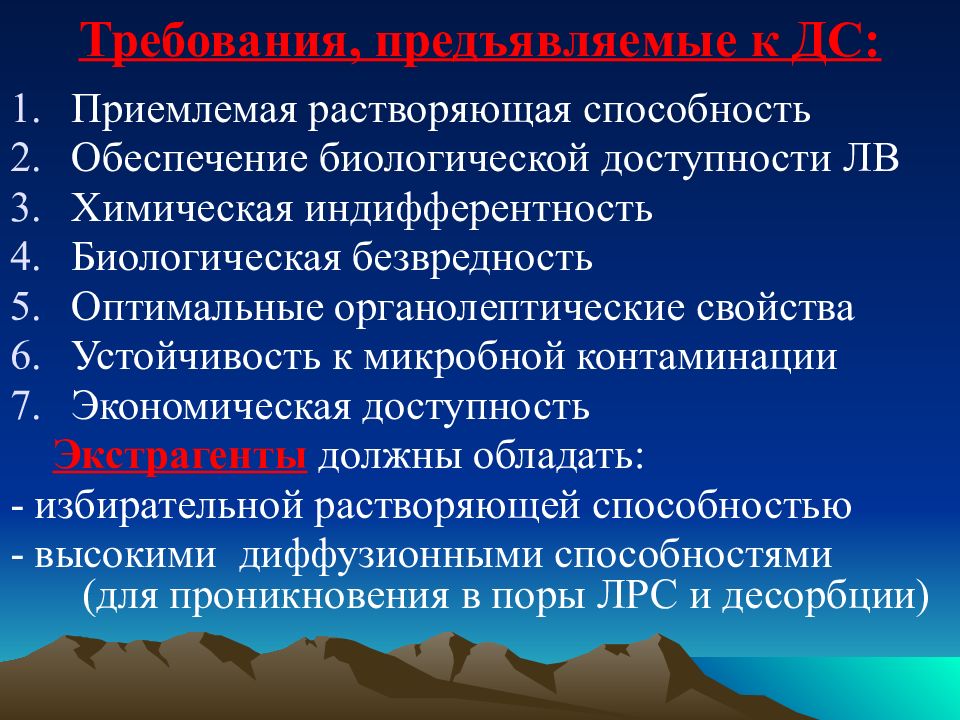 Требования, предъявляемые к ДС:

1. Приемлемая растворяющая способность
2. Обеспечение биологической доступности ЛВ
3. Химическая индифферентность
4. Биологическая безвредность
5. Оптимальные органолептические свойства
6. Устойчивость к микробной контаминации
7. Экономическая доступность

Экстрагенты должны обладать:
- избирательной растворяющей способностью
- высокими диффузионными способностями (для проникновения в поры ЛРС и десорбции)